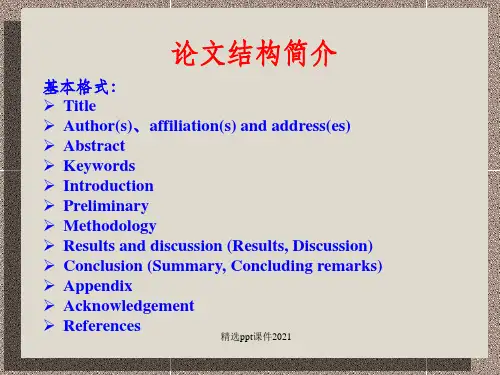 论文结构简介

基本格式:
➢ Title
➢ Author(s)、affiliation(s) and address(es)
➢ Abstract
➢ Keywords
➢ Introduction
➢ Preliminary
➢ Methodology
➢ Results and discussion (Results, Discussion)
➢ Conclusion (Summary, Concluding remarks)
➢ Appendix
➢ Acknowledgement
➢ References

精选ppt课件2021